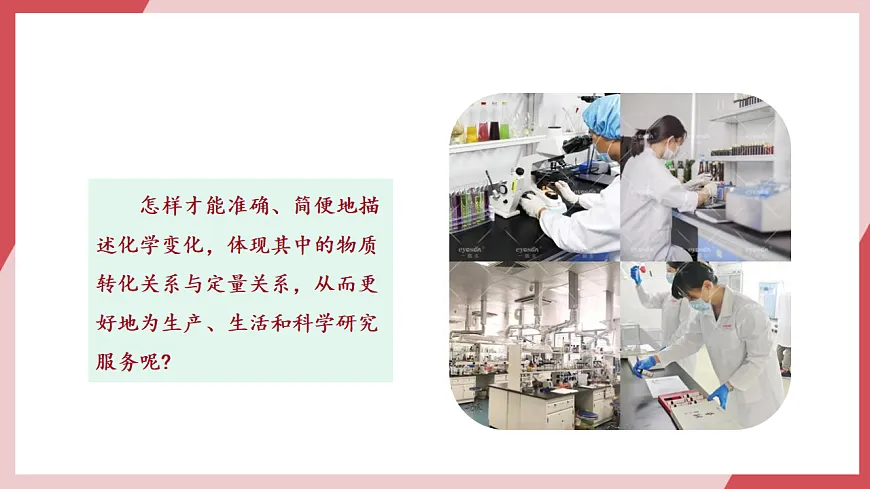 怎样才能准确、简便地描述化学变化，体现其中的物质转化关系与定量关系，从而更好地为生产、生活和科学研究服务呢？